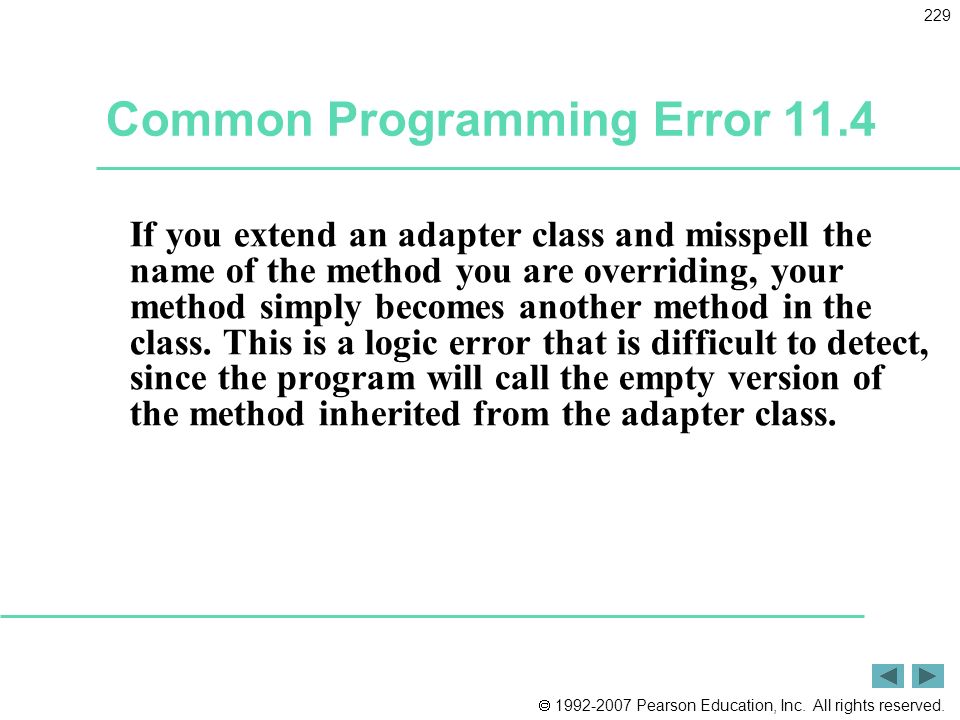 229

Common Programming Error 11.4

If you extend an adapter class and misspell the name of the method you are overriding, your method simply becomes another method in the class. This is a logic error that is difficult to detect, since the program will call the empty version of the method inherited from the adapter class.

© 1992-2007 Pearson Education, Inc. All rights reserved.